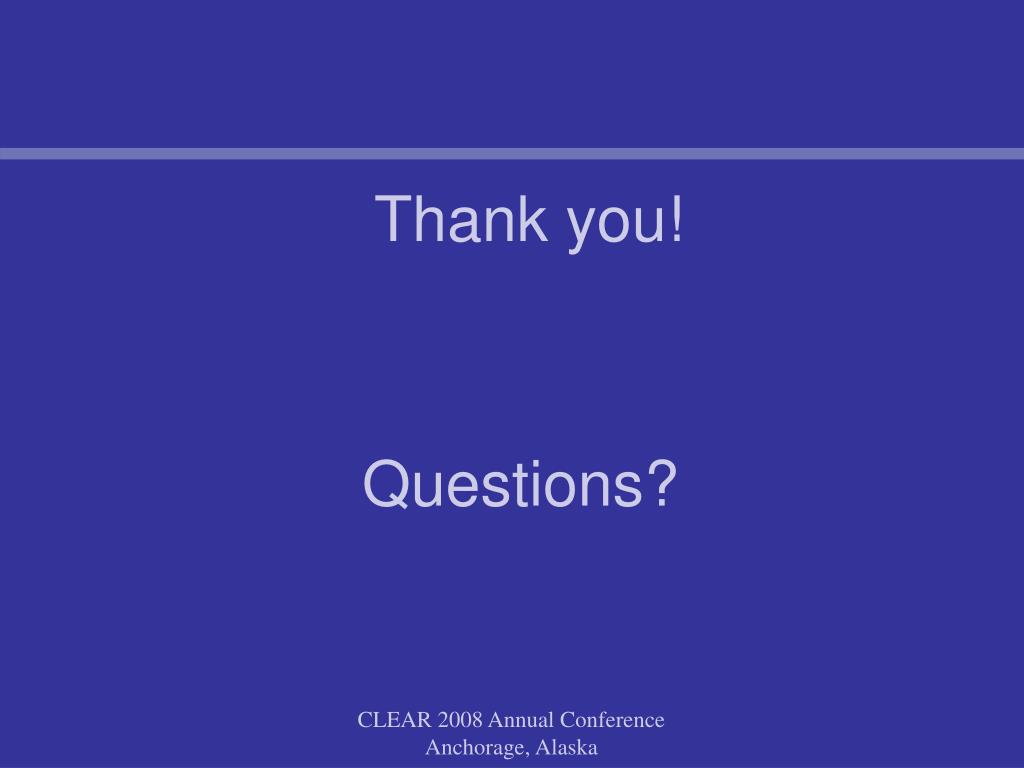 Thank you!

Questions?

CLEAR 2008 Annual Conference
Anchorage, Alaska